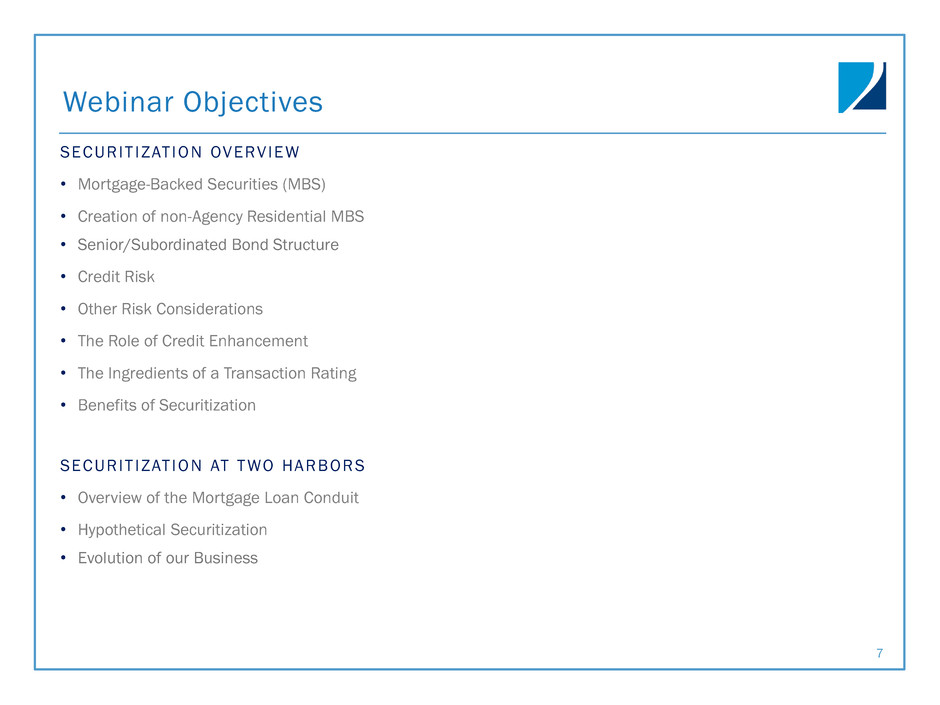 Webinar Objectives

SECURITIZATION OVERVIEW

• Mortgage-Backed Securities (MBS)
• Creation of non-Agency Residential MBS
• Senior/Subordinated Bond Structure
• Credit Risk
• Other Risk Considerations
• The Role of Credit Enhancement
• The Ingredients of a Transaction Rating
• Benefits of Securitization

SECURITIZATION AT TWO HARBORS

• Overview of the Mortgage Loan Conduit
• Hypothetical Securitization
• Evolution of our Business

7